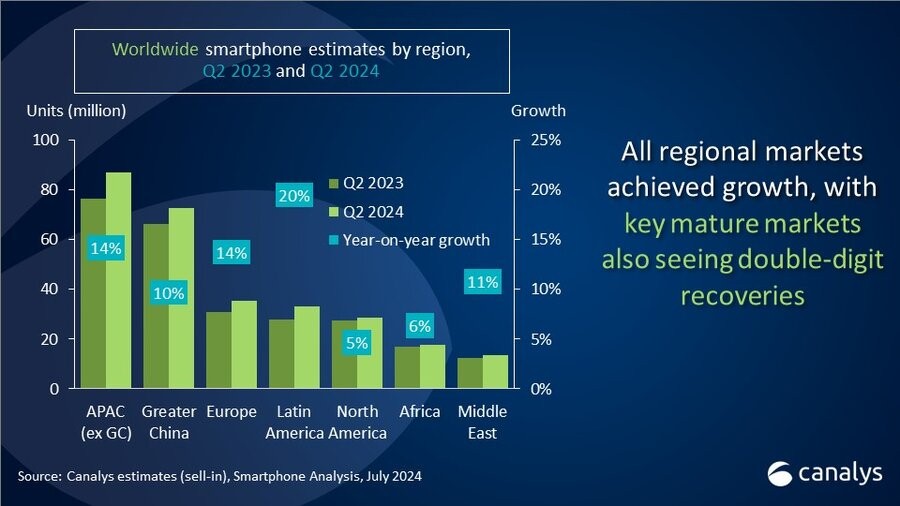 Worldwide smartphone estimates by region, Q2 2023 and Q2 2024

Units (million)

Growth

100
80
60
40
20
0

25%
20%
15%
10%
5%
0%

Q2 2023
Q2 2024
Year-on-year growth

14%
10%
14%
20%
5%
6%
11%

APAC (ex GC)
Greater China
Europe
Latin America
North America
Africa
Middle East

All regional markets achieved growth, with key mature markets also seeing double-digit recoveries

Source: Canalys estimates (sell-in), Smartphone Analysis, July 2024

canalys